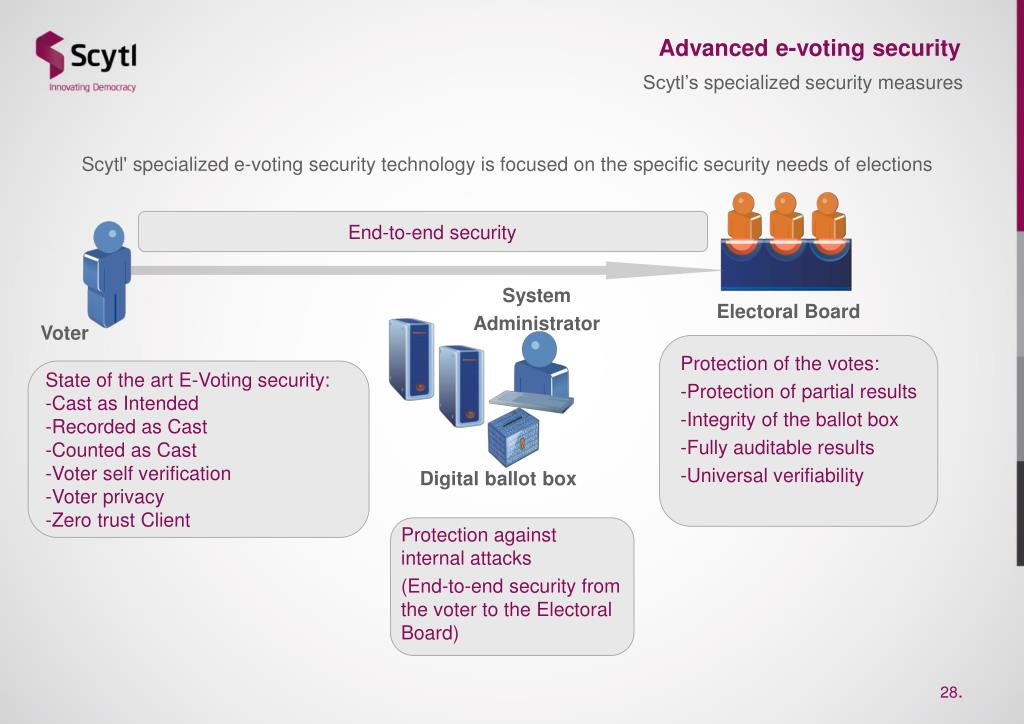 Scytl
Innovating Democracy

Advanced e-voting security
Scytl's specialized security measures

Scytl' specialized e-voting security technology is focused on the specific security needs of elections

End-to-end security

Voter

System Administrator

Electoral Board

State of the art E-Voting security:
-Cast as Intended
-Recorded as Cast
-Counted as Cast
-Voter self verification
-Voter privacy
-Zero trust Client

Digital ballot box

Protection of the votes:
-Protection of partial results
-Integrity of the ballot box
-Fully auditable results
-Universal verifiability

Protection against internal attacks
(End-to-end security from the voter to the Electoral Board)

28.